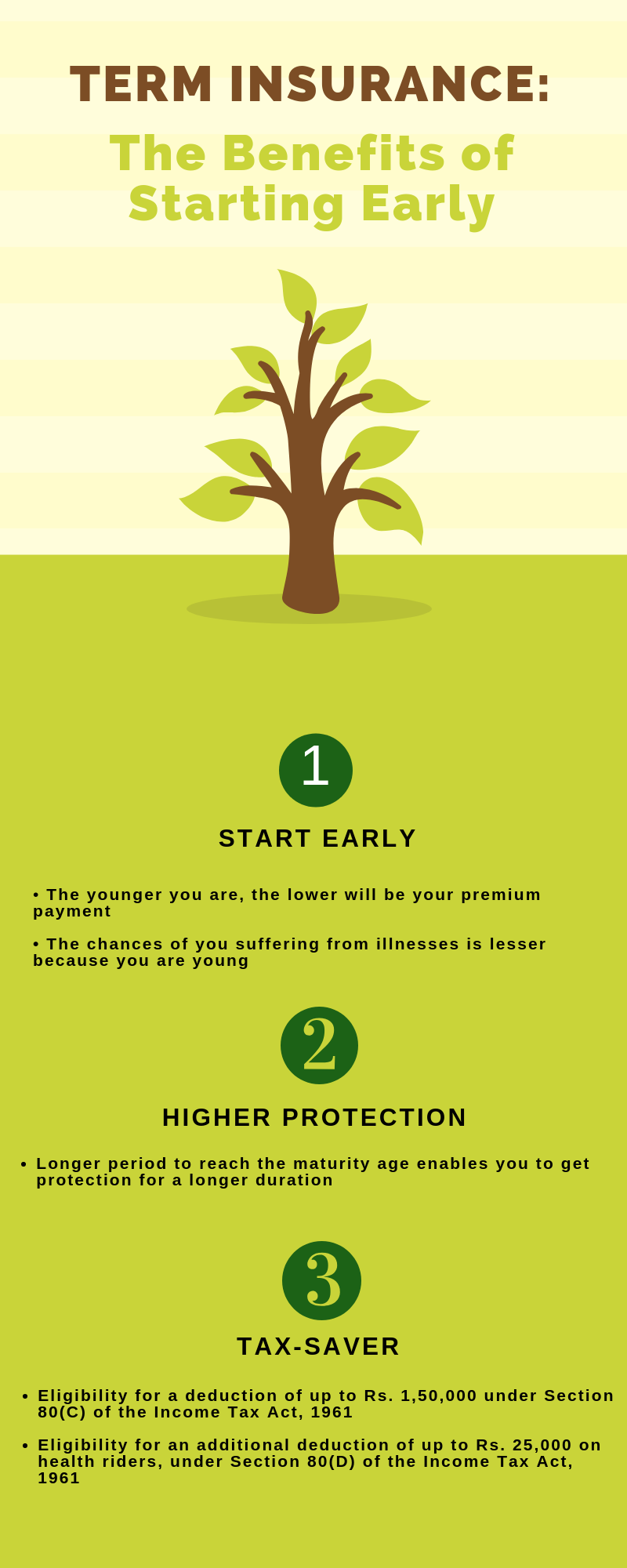 TERM INSURANCE:

The Benefits of Starting Early

1

START EARLY

• The younger you are, the lower will be your premium payment

• The chances of you suffering from illnesses is lesser because you are young

2

HIGHER PROTECTION

• Longer period to reach the maturity age enables you to get protection for a longer duration

3

TAX-SAVER

• Eligibility for a deduction of up to Rs. 1,50,000 under Section 80(C) of the Income Tax Act, 1961

• Eligibility for an additional deduction of up to Rs. 25,000 on health riders, under Section 80(D) of the Income Tax Act, 1961